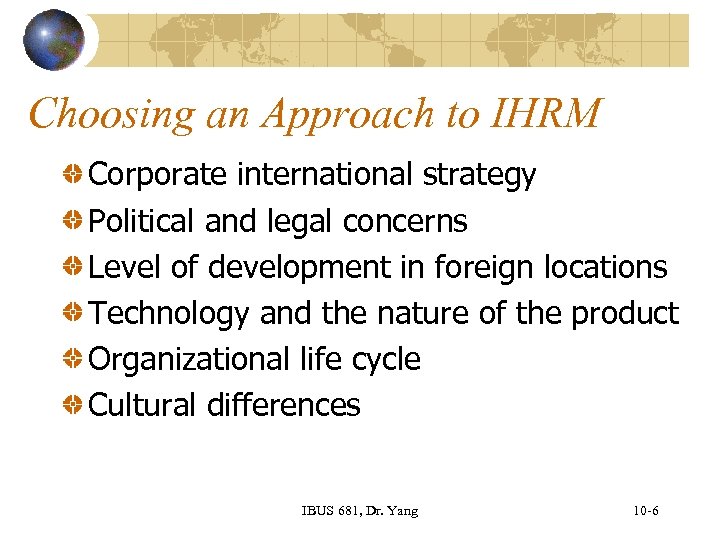 Choosing an Approach to IHRM

Corporate international strategy
Political and legal concerns
Level of development in foreign locations
Technology and the nature of the product
Organizational life cycle
Cultural differences

IBUS 681, Dr. Yang

10-6